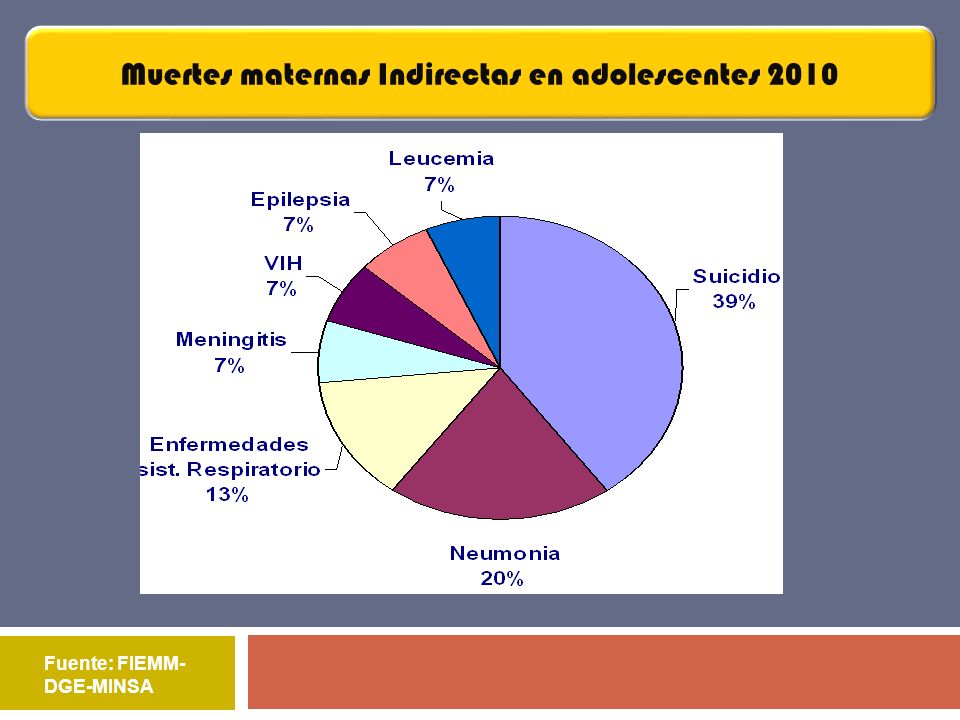 Muertes maternas Indirectas en adolescentes 2010

Leucemia
7%

Epilepsia
7%

VIH
7%

Meningitis
7%

Enfermedades
sist. Respiratorio
13%

Neumonia
20%

Suicidio
39%

Fuente: FIEMM-DGE-MINSA